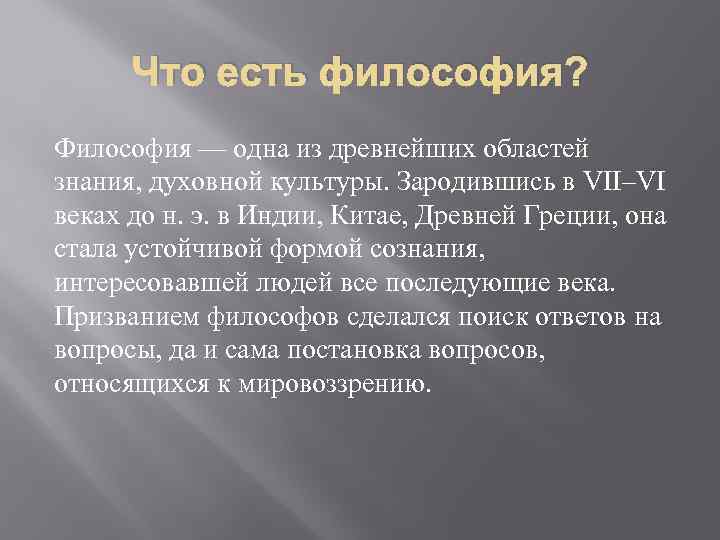 Что есть философия?

Философия — одна из древнейших областей знания, духовной культуры. Зародившись в VII–VI веках до н. э. в Индии, Китае, Древней Греции, она стала устойчивой формой сознания, интересовавшей людей все последующие века. Призванием философов сделался поиск ответов на вопросы, да и сама постановка вопросов, относящихся к мировоззрению.